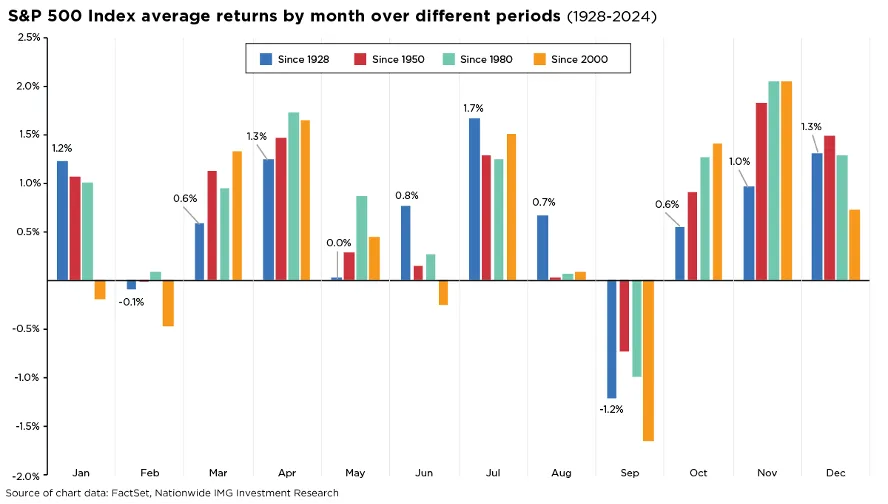 S&P 500 Index average returns by month over different periods (1928-2024)

Since 1928
Since 1950
Since 1980
Since 2000

2.5%
2.0%
1.5%
1.0%
0.5%
-0.5%
-1.0%
-1.5%
-2.0%

1.2%
-0.1%
0.6%
1.3%
0.0%
0.8%
1.7%
0.7%
-1.2%
0.6%
1.0%
1.3%

Jan
Feb
Mar
Apr
May
Jun
Jul
Aug
Sep
Oct
Nov
Dec

Source of chart data: FactSet, Nationwide IMG Investment Research